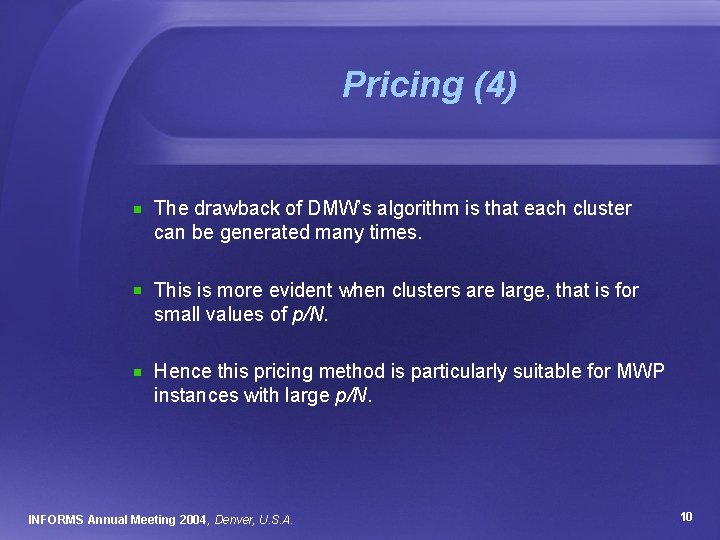 Pricing (4)

- The drawback of DMW's algorithm is that each cluster can be generated many times.
- This is more evident when clusters are large, that is for small values of $p/N$.
- Hence this pricing method is particularly suitable for MWP instances with large $p/N$.

INFORMS Annual Meeting 2004, Denver, U.S.A.

10